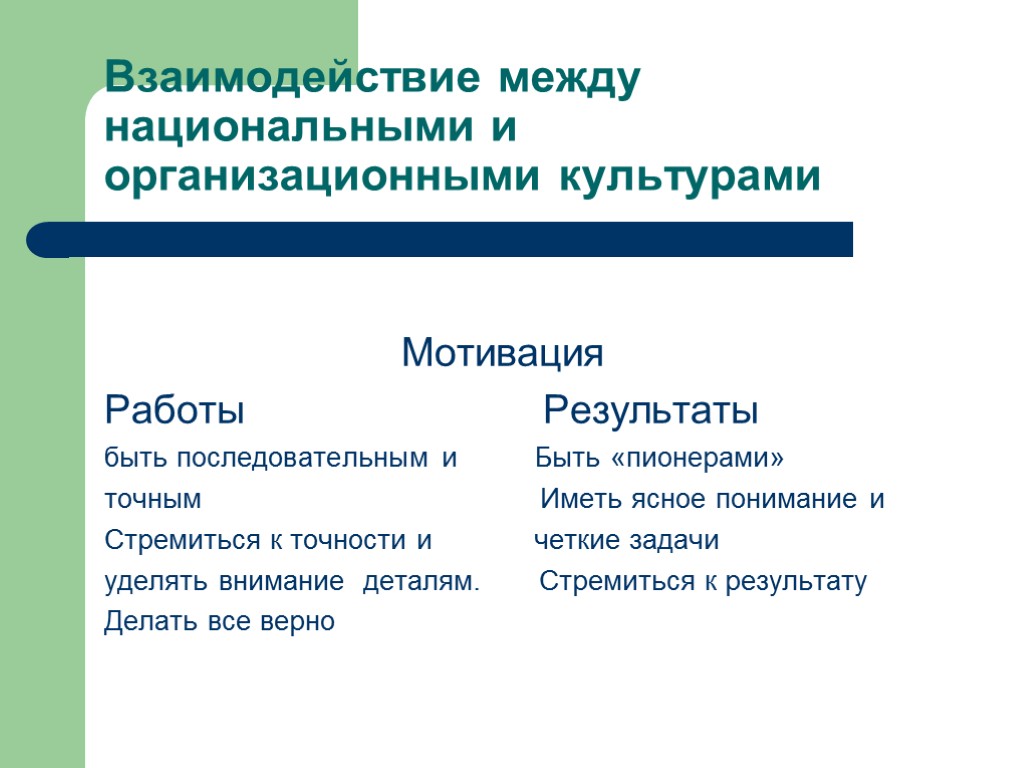 Взаимодействие между национальными и организационными культурами

Мотивация

Работы

быть последовательным и точным

Стремиться к точности и уделять внимание деталям.

Делать все верно

Результаты

Быть «пионерами»

Иметь ясное понимание и четкие задачи

Стремиться к результату